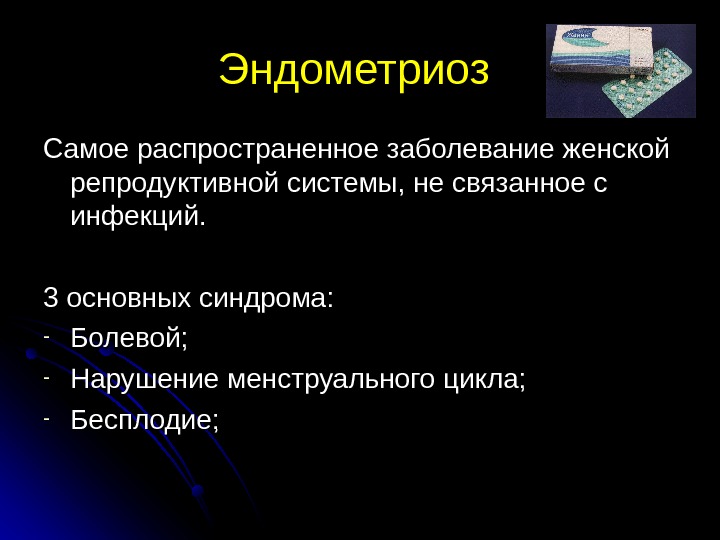 Эндометриоз

Самое распространенное заболевание женской репродуктивной системы, не связанное с инфекций.

3 основных синдрома:
- Болевой;
- Нарушение менструального цикла;
- Бесплодие;